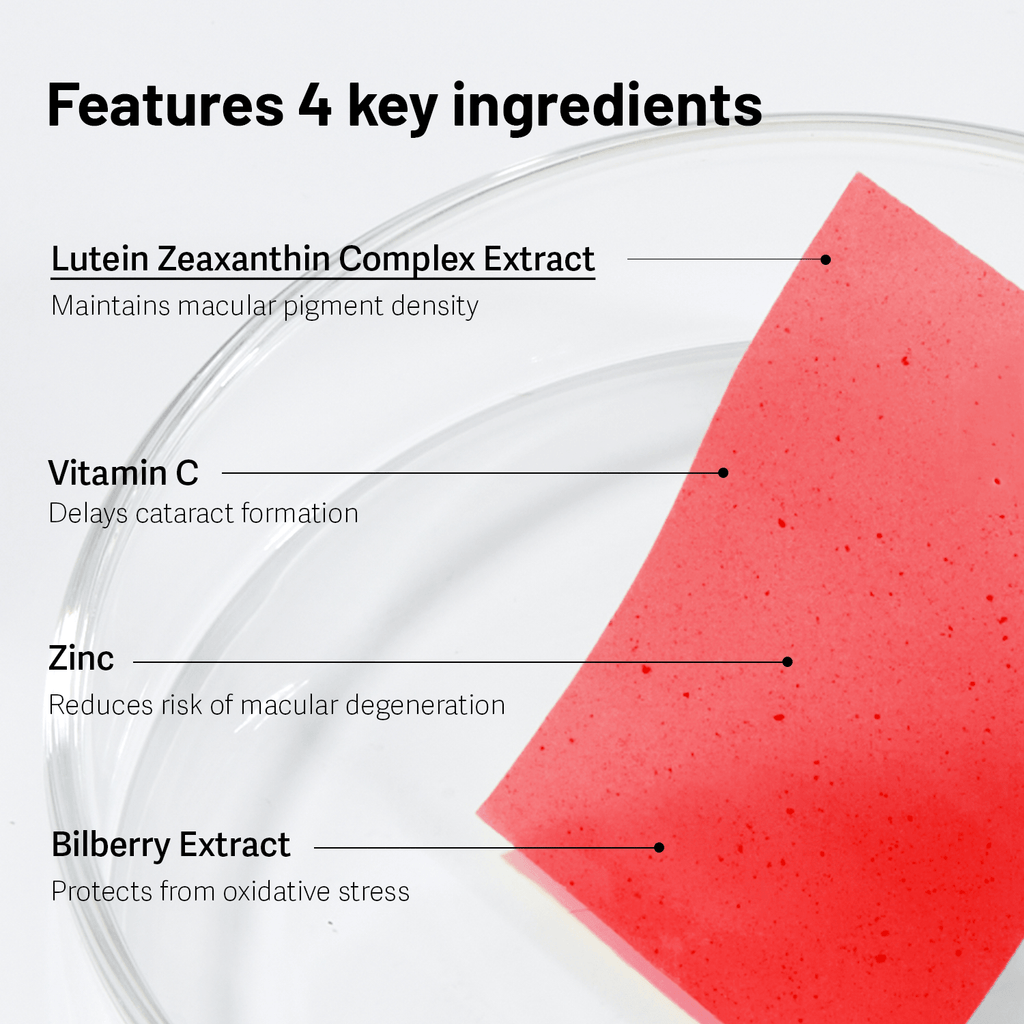 Features 4 key ingredients

Lutein Zeaxanthin Complex Extract
Maintains macular pigment density

Vitamin C
Delays cataract formation

Zinc
Reduces risk of macular degeneration

Bilberry Extract
Protects from oxidative stress